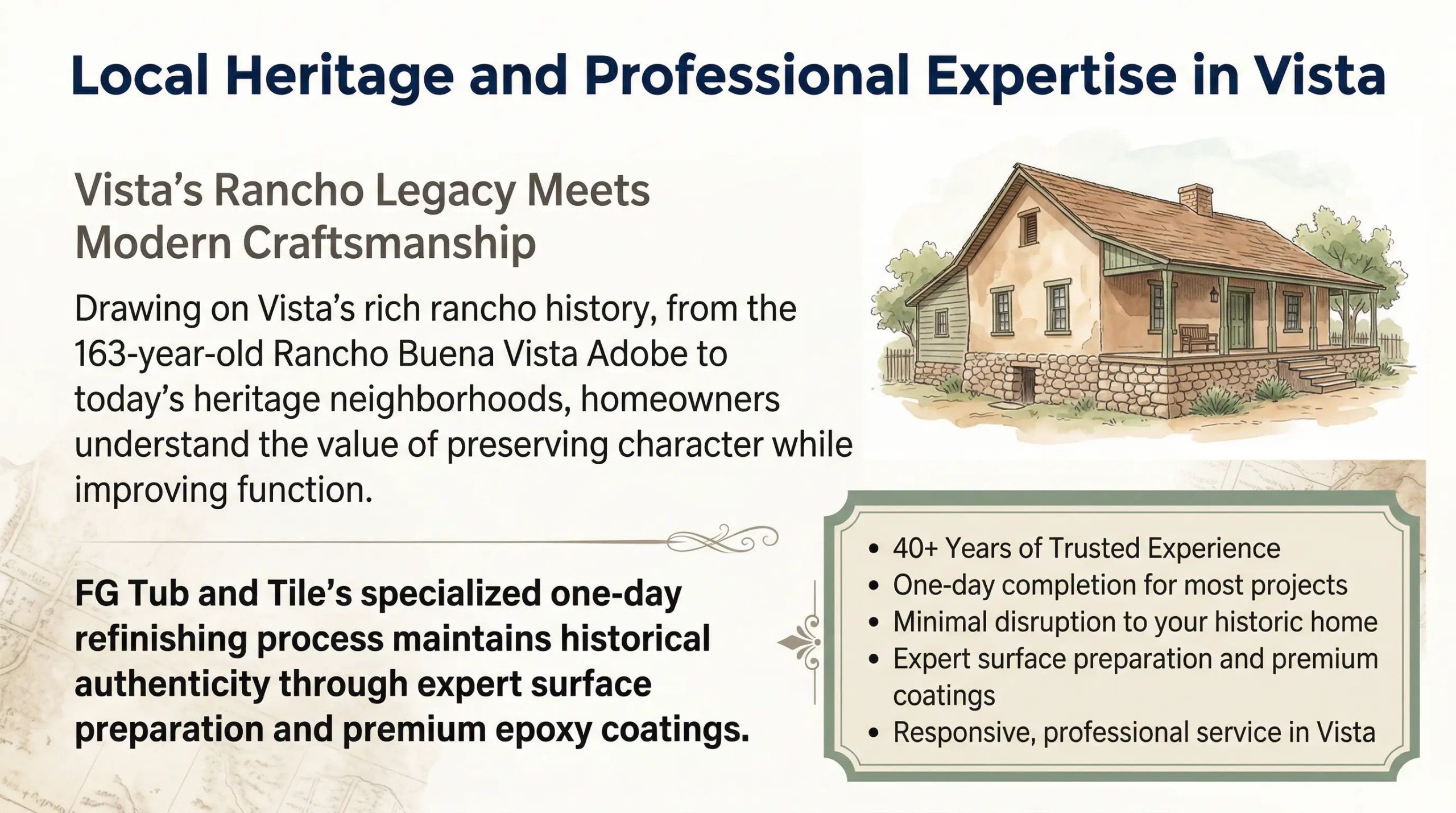 Local Heritage and Professional Expertise in Vista

Vista's Rancho Legacy Meets Modern Craftsmanship

Drawing on Vista's rich rancho history, from the 163-year-old Rancho Buena Vista Adobe to today's heritage neighborhoods, homeowners understand the value of preserving character while improving function.

FG Tub and Tile's specialized one-day refinishing process maintains historical authenticity through expert surface preparation and premium epoxy coatings.

• 40+ Years of Trusted Experience
• One-day completion for most projects
• Minimal disruption to your historic home
• Expert surface preparation and premium coatings
• Responsive, professional service in Vista